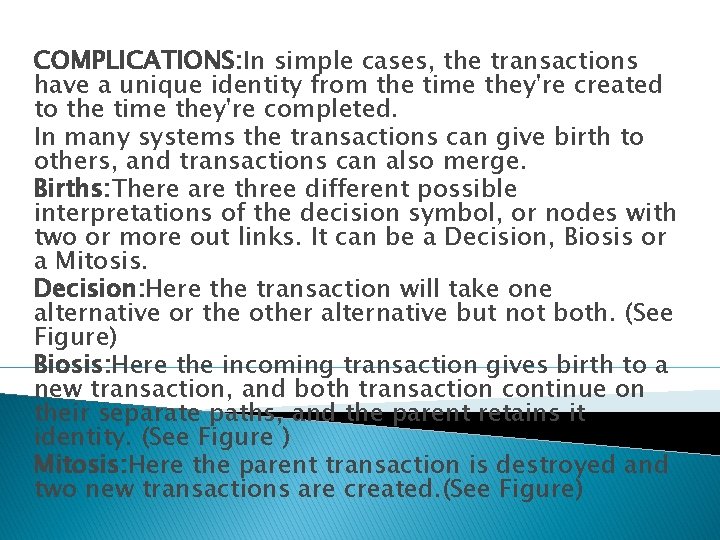 COMPLICATIONS:In simple cases, the transactions have a unique identity from the time they're created to the time they're completed.

In many systems the transactions can give birth to others, and transactions can also merge.

Births:There are three different possible interpretations of the decision symbol, or nodes with two or more out links. It can be a Decision, Biosis or a Mitosis.

Decision:Here the transaction will take one alternative or the other alternative but not both. (See Figure)

Biosis:Here the incoming transaction gives birth to a new transaction, and both transaction continue on their separate paths, and the parent retains it identity. (See Figure )

Mitosis:Here the parent transaction is destroyed and two new transactions are created.(See Figure)